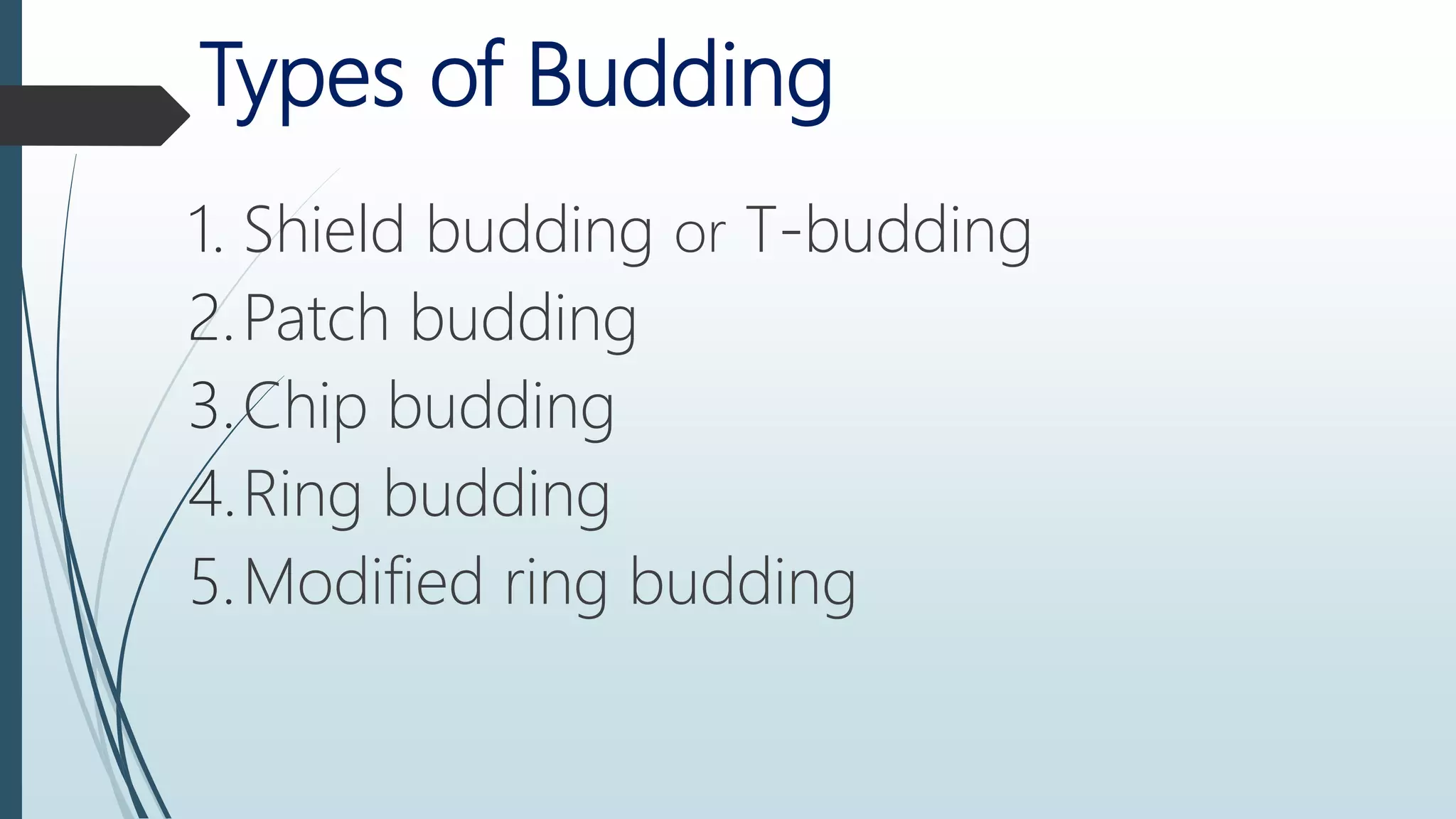 Types of Budding

1. Shield budding or T-budding
2. Patch budding
3. Chip budding
4. Ring budding
5. Modified ring budding